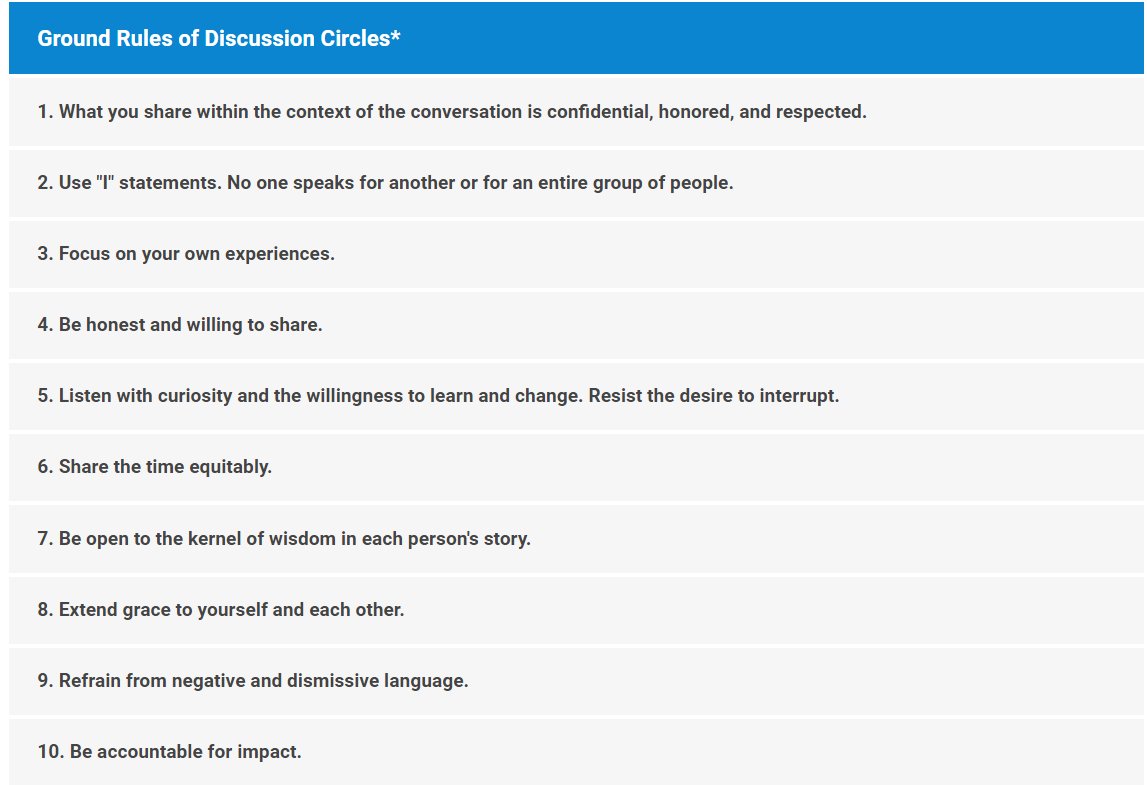 Ground Rules of Discussion Circles*

1. What you share within the context of the conversation is confidential, honored, and respected.

2. Use "I" statements. No one speaks for another or for an entire group of people.

3. Focus on your own experiences.

4. Be honest and willing to share.

5. Listen with curiosity and the willingness to learn and change. Resist the desire to interrupt.

6. Share the time equitably.

7. Be open to the kernel of wisdom in each person's story.

8. Extend grace to yourself and each other.

9. Refrain from negative and dismissive language.

10. Be accountable for impact.